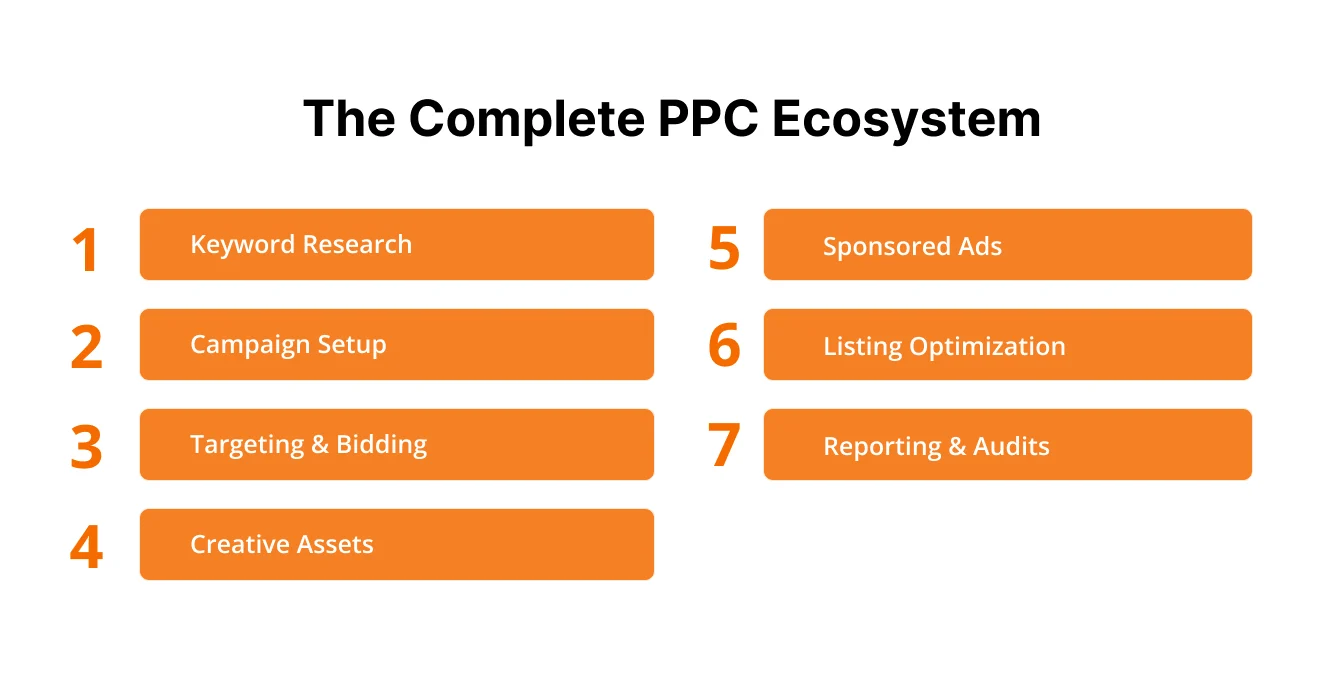 The Complete PPC Ecosystem

1 Keyword Research

2 Campaign Setup

3 Targeting & Bidding

4 Creative Assets

5 Sponsored Ads

6 Listing Optimization

7 Reporting & Audits